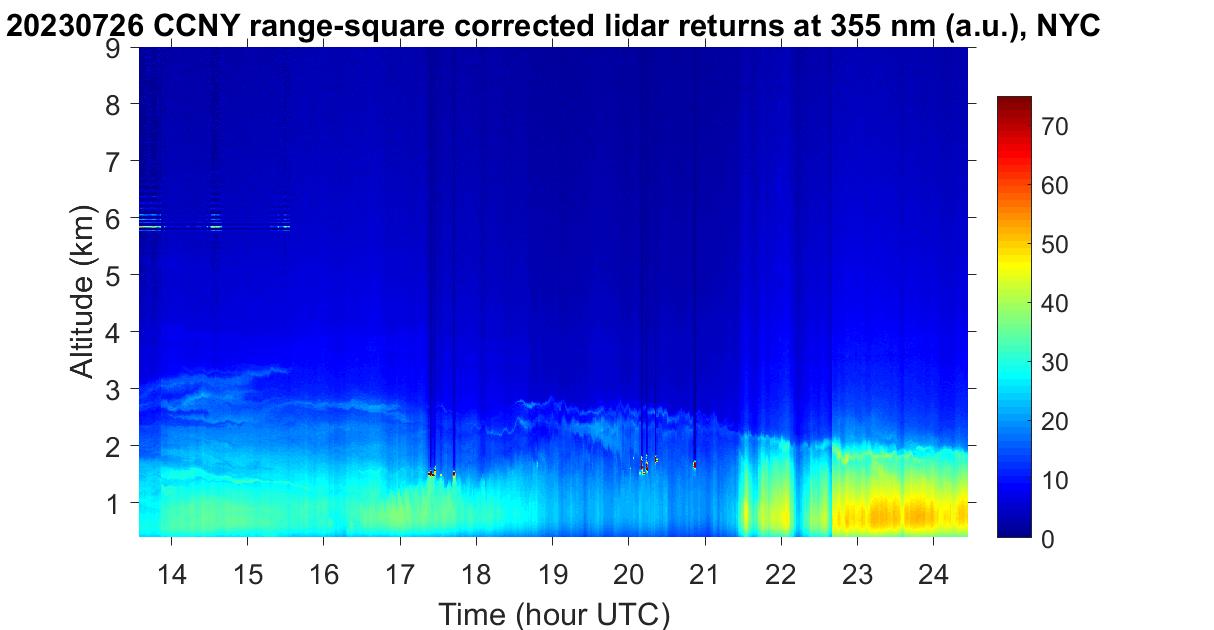 20230726 CCNY range-square corrected lidar returns at 355 nm (a.u.), NYC

9
8
7
6
5
4
3
2
1

Altitude (km)

14 15 16 17 18 19 20 21 22 23 24

Time (hour UTC)

70
60
50
40
30
20
10
0